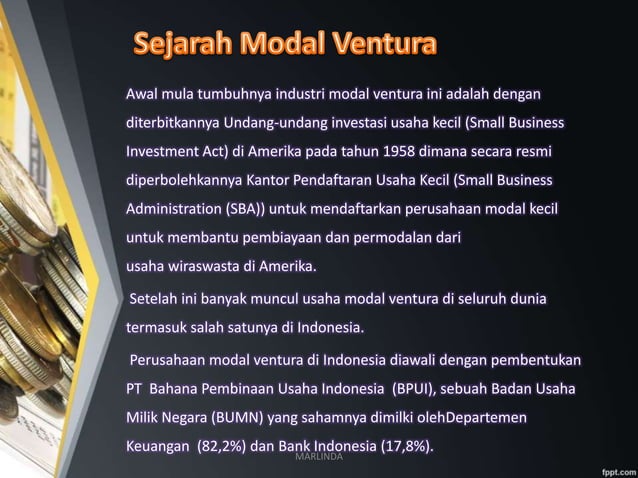 Sejarah Modal Ventura

Awal mula tumbuhnya industri modal ventura ini adalah dengan diterbitkannya Undang-undang investasi usaha kecil (Small Business Investment Act) di Amerika pada tahun 1958 dimana secara resmi diperbolehkannya Kantor Pendaftaran Usaha Kecil (Small Business Administration (SBA)) untuk mendaftarkan perusahaan modal kecil untuk membantu pembiayaan dan permodalan dari usaha wiraswasta di Amerika.

Setelah ini banyak muncul usaha modal ventura di seluruh dunia termasuk salah satunya di Indonesia.

Perusahaan modal ventura di Indonesia diawali dengan pembentukan PT Bahana Pembinaan Usaha Indonesia (BPUI), sebuah Badan Usaha Milik Negara (BUMN) yang sahamnya dimilki olehDepartemen Keuangan (82,2%) dan Bank Indonesia (17,8%).

MARLINDA

fppt.com